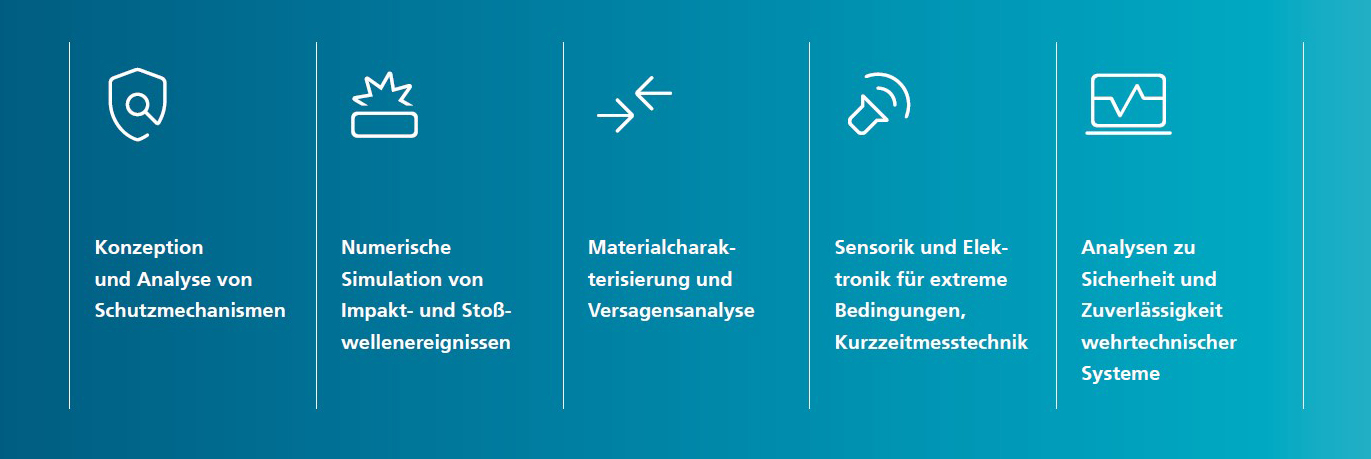 Konzeption und Analyse von Schutzmechanismen

Numerische Simulation von Impakt- und Stoßwellenereignissen

Materialcharakterisierung und Versagensanalyse

Sensorik und Elektronik für extreme Bedingungen, Kurzzeitmesstechnik

Analysen zu Sicherheit und Zuverlässigkeit wehrtechnischer Systeme